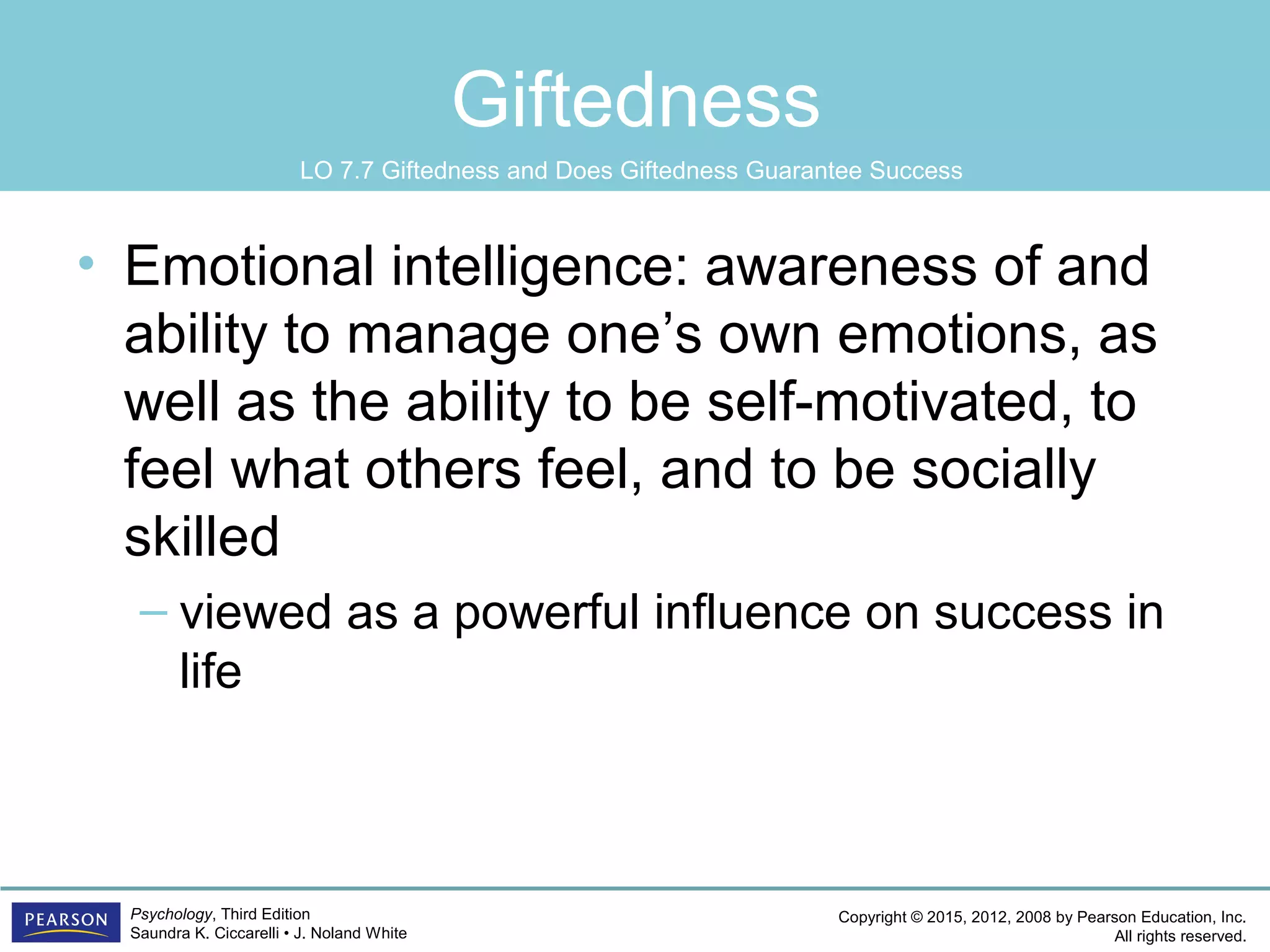 Giftedness

LO 7.7 Giftedness and Does Giftedness Guarantee Success

• Emotional intelligence: awareness of and ability to manage one's own emotions, as well as the ability to be self-motivated, to feel what others feel, and to be socially skilled

– viewed as a powerful influence on success in life

PEARSON

Psychology, Third Edition
Saundra K. Ciccarelli • J. Noland White

Copyright © 2015, 2012, 2008 by Pearson Education, Inc.
All rights reserved.